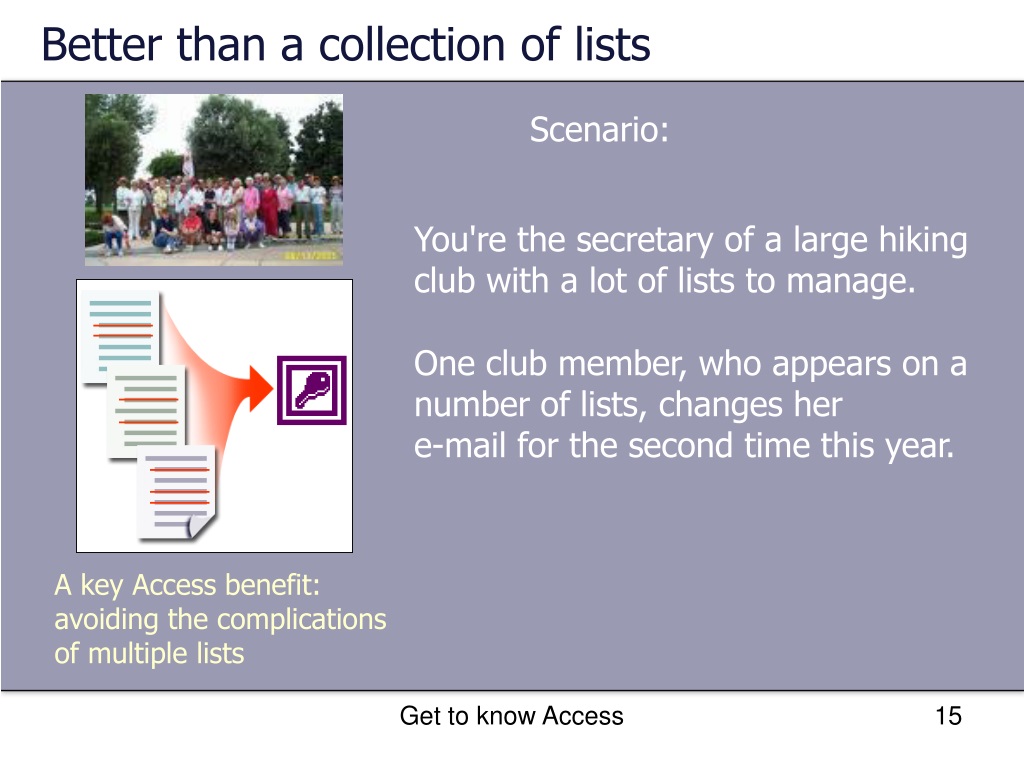 Better than a collection of lists

Scenario:

You're the secretary of a large hiking club with a lot of lists to manage.

One club member, who appears on a number of lists, changes her e-mail for the second time this year.

A key Access benefit: avoiding the complications of multiple lists

Get to know Access

15